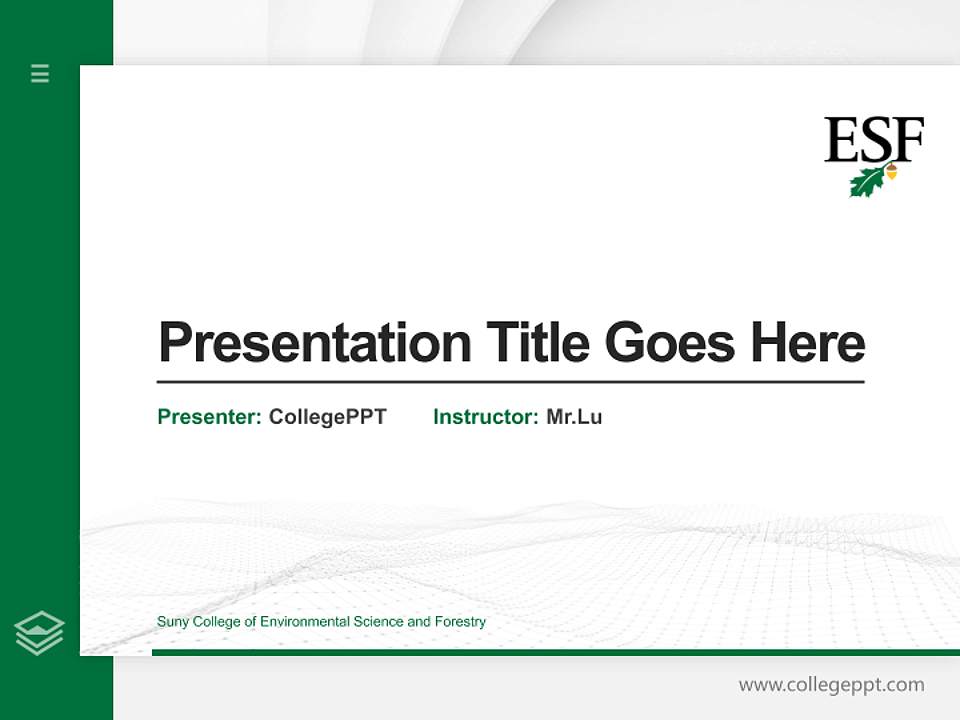 ESF

Presentation Title Goes Here

Presenter: CollegePPT Instructor: Mr.Lu

Suny College of Environmental Science and Forestry

www.collegeppt.com